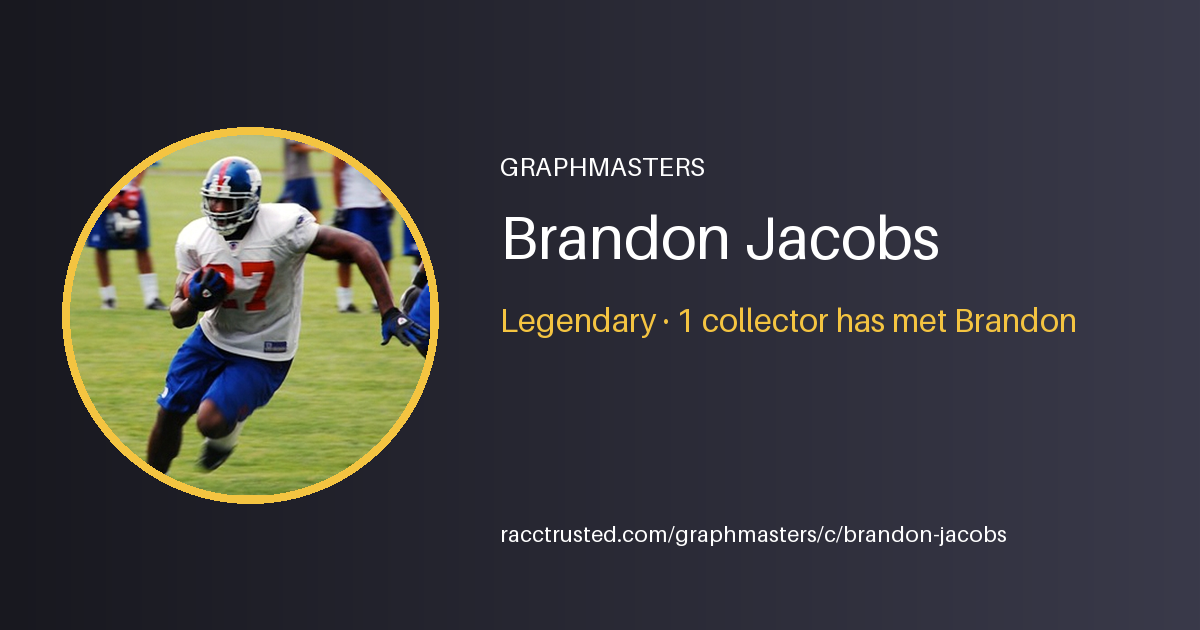 GRAPHMASTERS

Brandon Jacobs

Legendary · 1 collector has met Brandon

racctrusted.com/graphmasters/c/brandon-jacobs